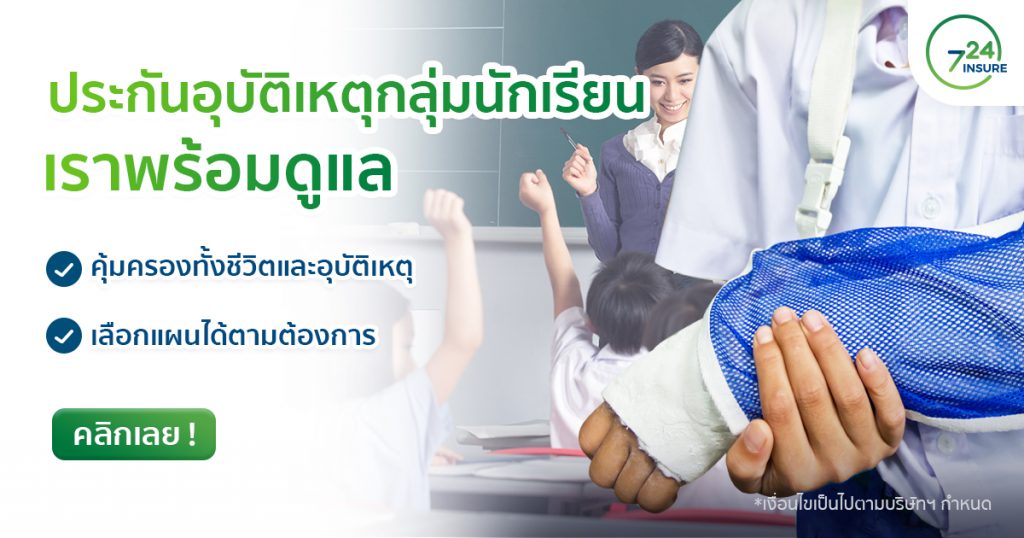 7 24 INSURE

ประกันอุบัติเหตุกลุ่มนักเรียน
เราพร้อมดูแล

คุ้มครองทั้งชีวิตและอุบัติเหตุ

เลือกแผนได้ตามต้องการ

คลิกเลย !

*เงื่อนไขเป็นไปตามบริษัทฯ กำหนด